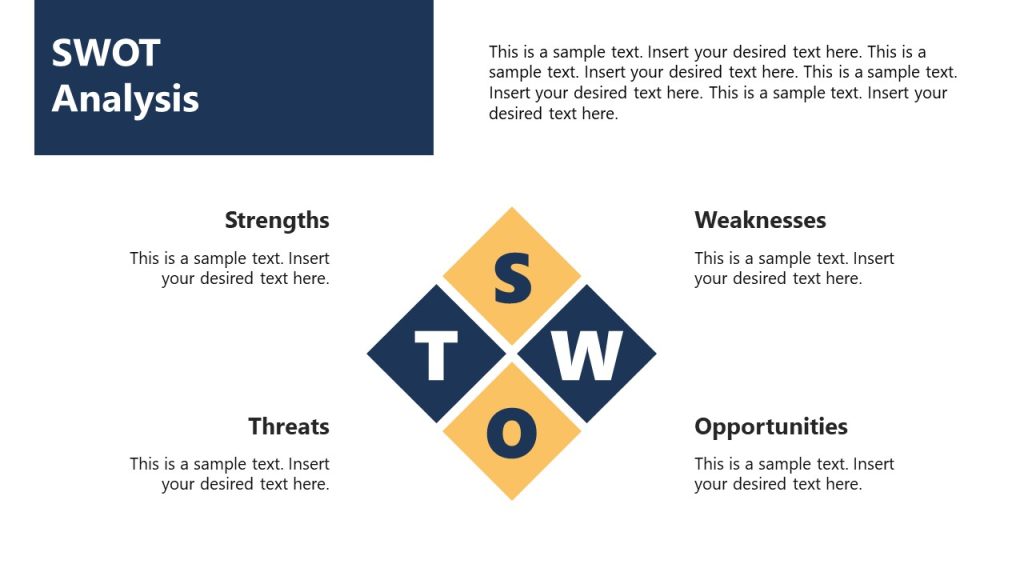 SWOT Analysis

This is a sample text. Insert your desired text here. This is a sample text. Insert your desired text here. This is a sample text. Insert your desired text here. This is a sample text. Insert your desired text here.

Strengths

This is a sample text. Insert your desired text here.

Weaknesses

This is a sample text. Insert your desired text here.

S

T

W

O

Threats

This is a sample text. Insert your desired text here.

Opportunities

This is a sample text. Insert your desired text here.